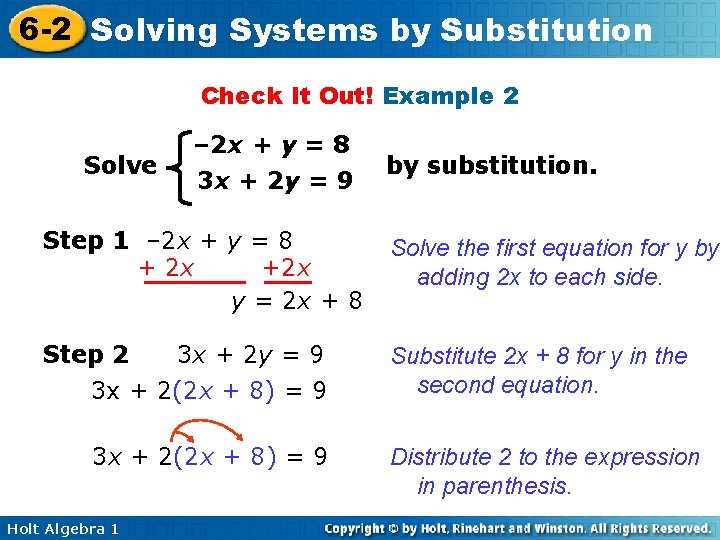 6-2 Solving Systems by Substitution

Check It Out! Example 2

Solve $\begin{cases} -2x + y = 8 \\ 3x + 2y = 9 \end{cases}$ by substitution.

Step 1 $-2x + y = 8$
$+ 2x \quad +2x$
$y = 2x + 8$

Solve the first equation for y by adding 2x to each side.

Step 2 $3x + 2y = 9$
$3x + 2(2x + 8) = 9$

Substitute 2x + 8 for y in the second equation.

$3x + 2(2x + 8) = 9$

Distribute 2 to the expression in parenthesis.

Holt Algebra 1

Copyright © by Holt, Rinehart and Winston. All Rights Reserved.